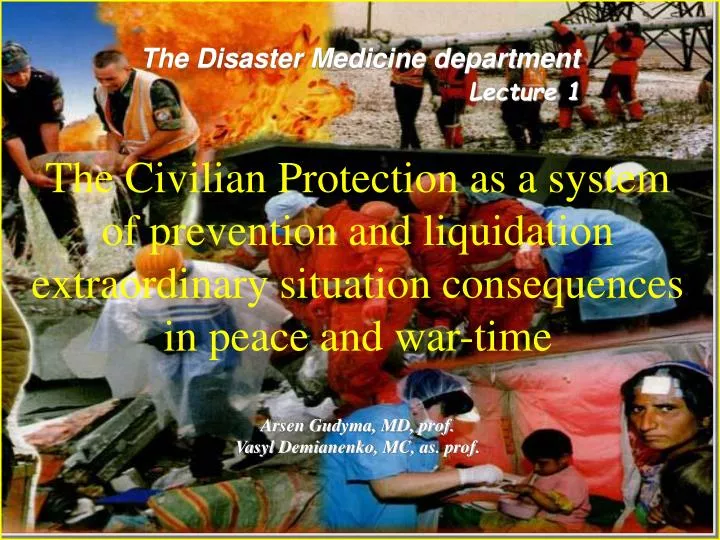 The Disaster Medicine department
Lecture 1

The Civilian Protection as a system of prevention and liquidation extraordinary situation consequences in peace and war-time

Arsen Gudyma, MD, prof.
Vasyl Demianenko, MC, as. prof.